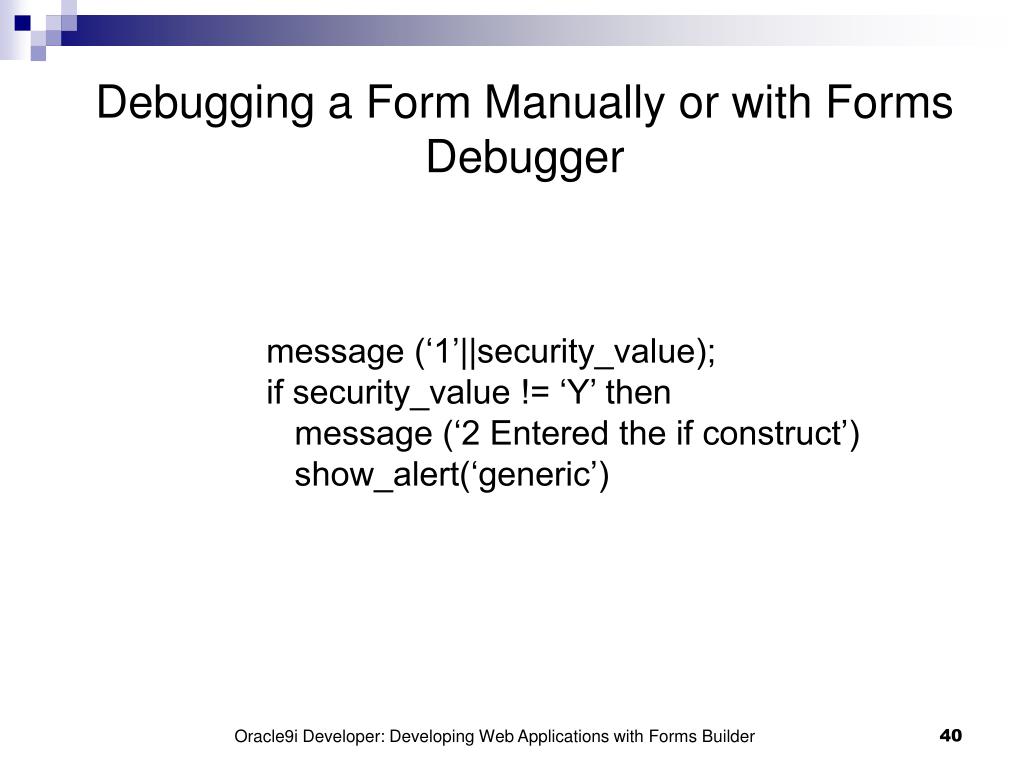 Debugging a Form Manually or with Forms Debugger

message (‘1’||security_value);
if security_value != ‘Y’ then
message (‘2 Entered the if construct’)
show_alert(‘generic’)

Oracle9i Developer: Developing Web Applications with Forms Builder

40